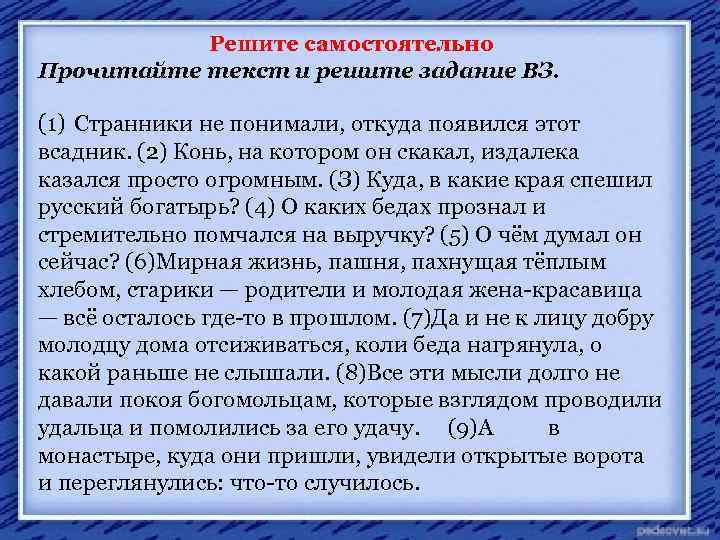 Решите самостоятельно
Прочитайте текст и решите задание В3.

(1) Странники не понимали, откуда появился этот всадник. (2) Конь, на котором он скакал, издалека казался просто огромным. (3) Куда, в какие края спешил русский богатырь? (4) О каких бедах прознал и стремительно помчался на выручку? (5) О чём думал он сейчас? (6)Мирная жизнь, пашня, пахнущая тёплым хлебом, старики — родители и молодая жена-красавица — всё осталось где-то в прошлом. (7)Да и не к лицу добру молодцу дома отсиживаться, коли беда нагрянула, о какой раньше не слышали. (8)Все эти мысли долго не давали покоя богомольцам, которые взглядом проводили удальца и помолились за его удачу. (9)А в монастыре, куда они пришли, увидели открытые ворота и переглянулись: что-то случилось.

pedsovet.su